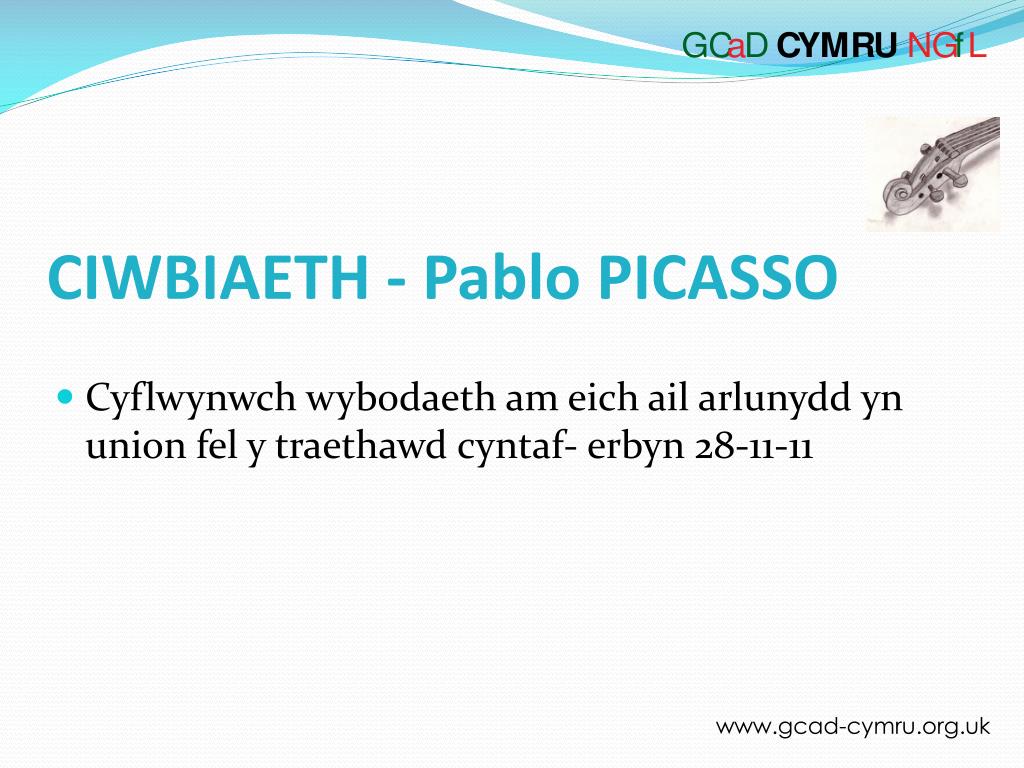 GCaD CYMRU NGfL

CIWBIAETH - Pablo PICASSO

Cyflwynwch wybodaeth am eich ail arlunydd yn union fel y traethawd cyntaf- erbyn 28-11-11

www.gcad-cymru.org.uk